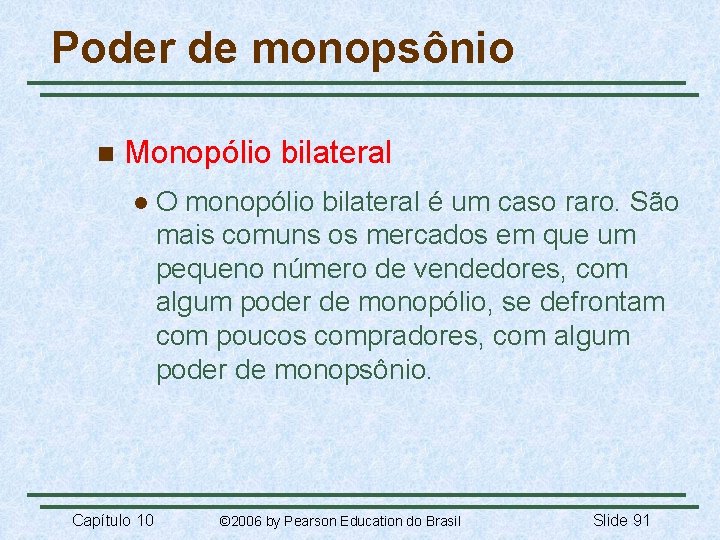 Poder de monopsônio

Monopólio bilateral

O monopólio bilateral é um caso raro. São mais comuns os mercados em que um pequeno número de vendedores, com algum poder de monopólio, se defrontam com poucos compradores, com algum poder de monopsônio.

Capítulo 10 ©2006 by Pearson Education do Brasil Slide 91